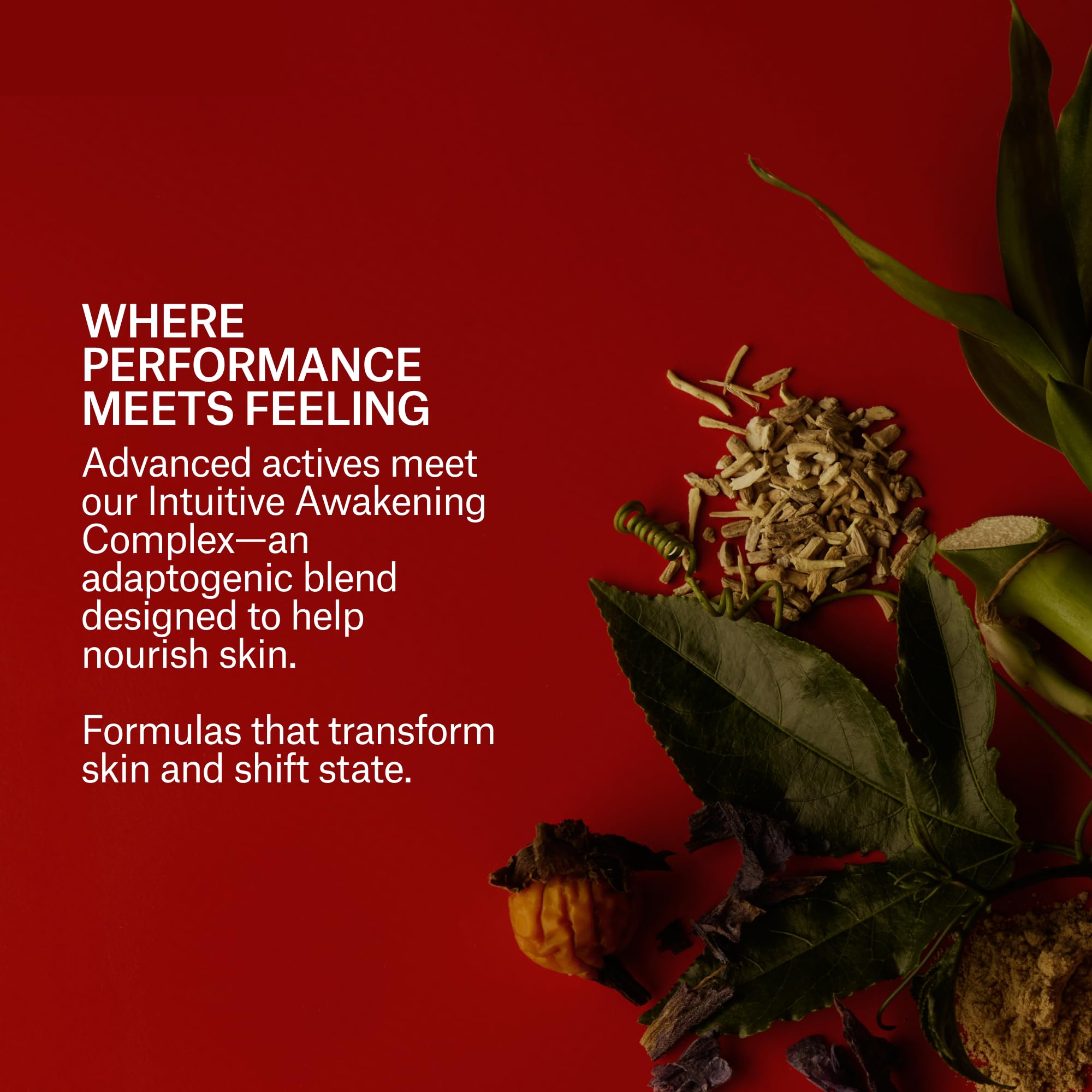 WHERE PERFORMANCE MEETS FEELING

Advanced actives meet our Intuitive Awakening Complex—an adaptogenic blend designed to help nourish skin.

Formulas that transform skin and shift state.